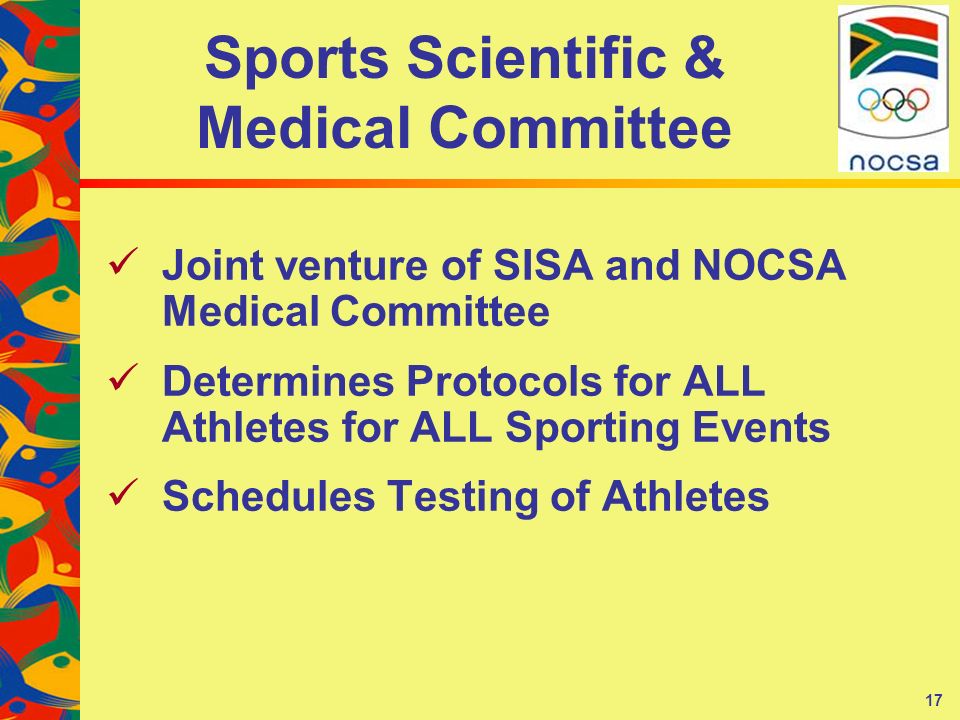 Sports Scientific & Medical Committee

nocsa

✓ Joint venture of SISA and NOCSA Medical Committee

✓ Determines Protocols for ALL Athletes for ALL Sporting Events

✓ Schedules Testing of Athletes

17